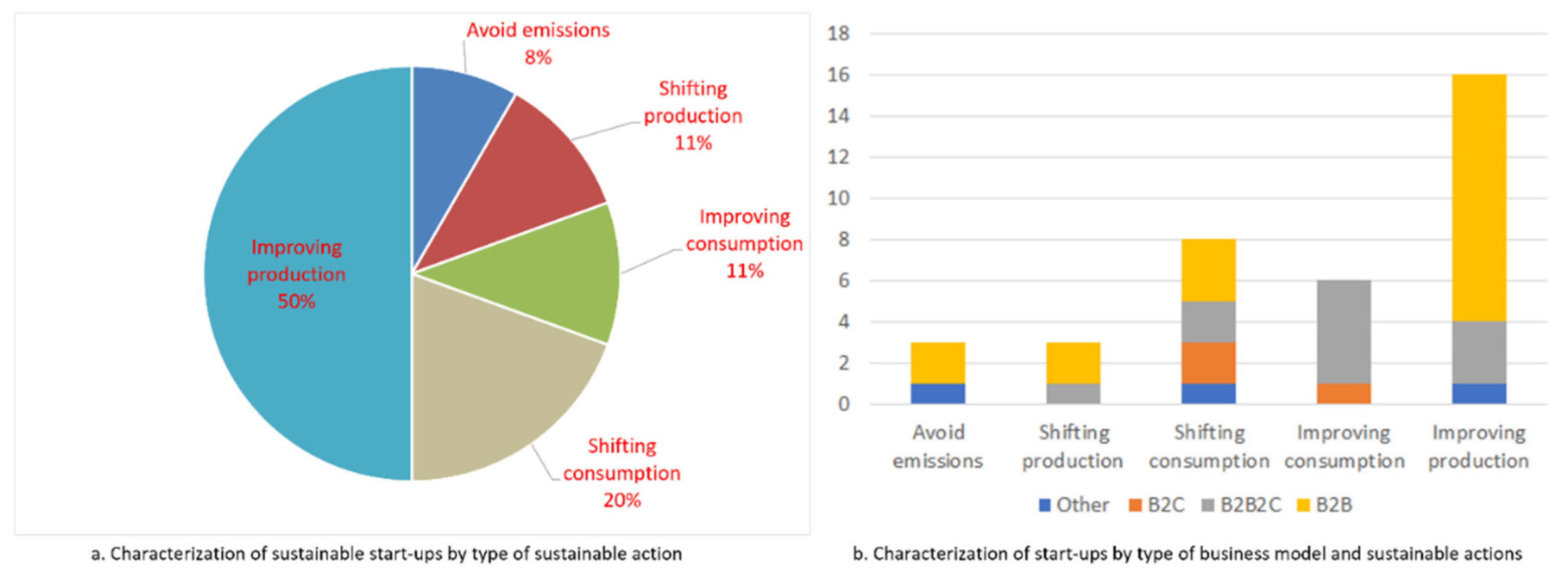 Avoid emissions
8%

Shifting production
11%

Improving consumption
11%

Shifting consumption
20%

Improving production
50%

a. Characterization of sustainable start-ups by type of sustainable action

18
16
14
12
10
8
6
4
2
0

Avoid emissions
Shifting production
Shifting consumption
Improving consumption
Improving production

Other B2C B2B2C B2B

b. Characterization of start-ups by type of business model and sustainable actions